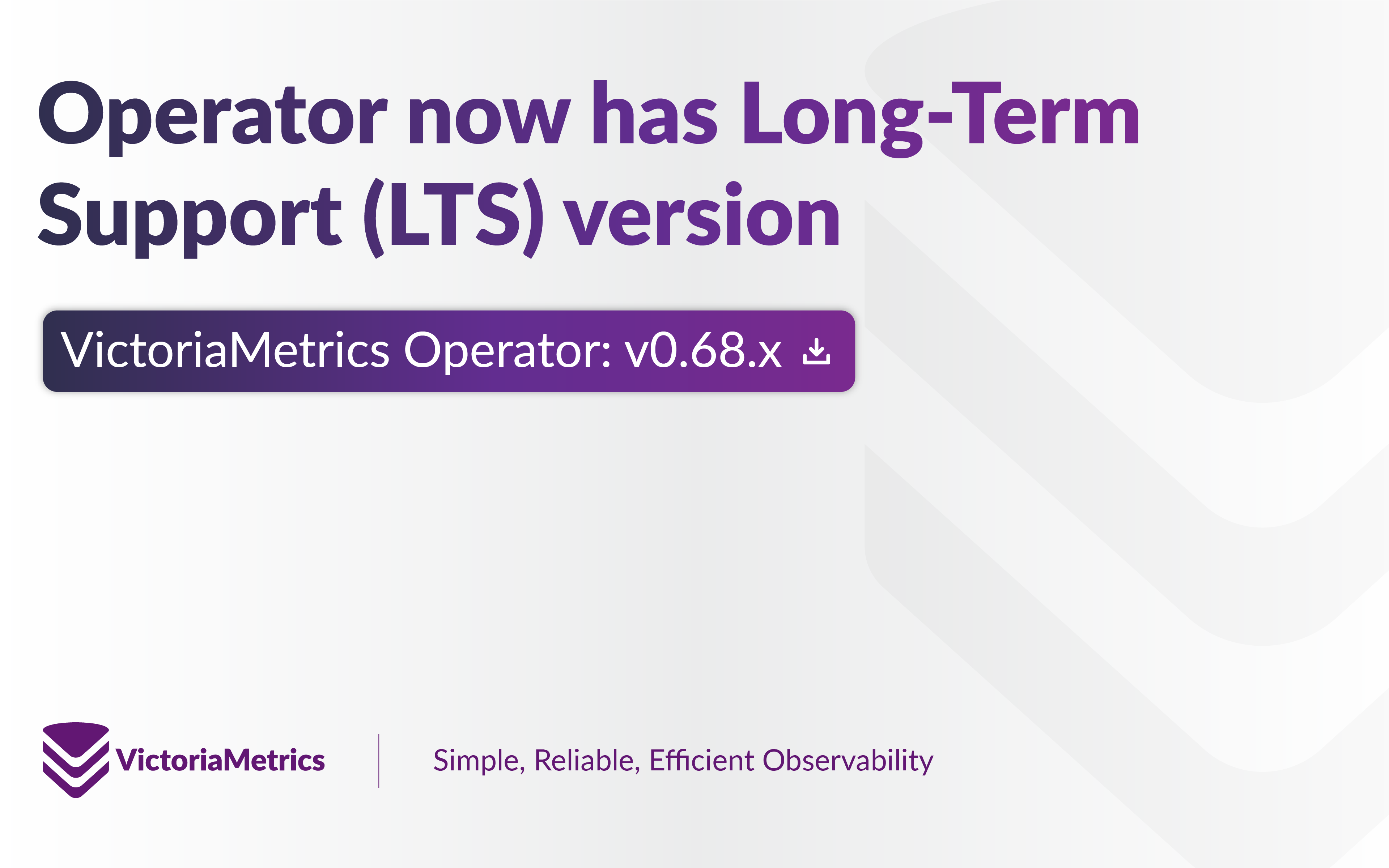 Operator now has Long-Term Support (LTS) version

VictoriaMetrics Operator: v0.68.x

VictoriaMetrics

Simple, Reliable, Efficient Observability